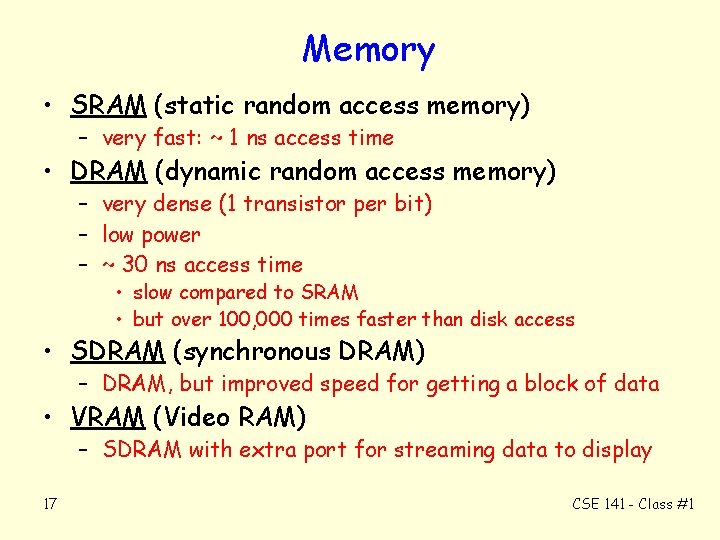 Memory

• SRAM (static random access memory)
  – very fast: ~ 1 ns access time
• DRAM (dynamic random access memory)
  – very dense (1 transistor per bit)
  – low power
  – ~ 30 ns access time
    • slow compared to SRAM
    • but over 100,000 times faster than disk access
• SDRAM (synchronous DRAM)
  – DRAM, but improved speed for getting a block of data
• VRAM (Video RAM)
  – SDRAM with extra port for streaming data to display

17

CSE 141 - Class #1